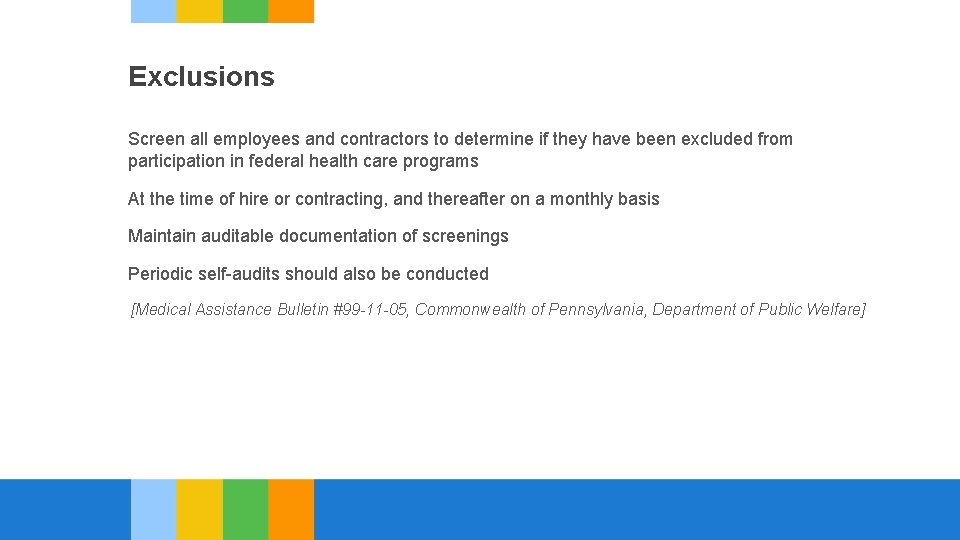 Exclusions

Screen all employees and contractors to determine if they have been excluded from participation in federal health care programs

At the time of hire or contracting, and thereafter on a monthly basis

Maintain auditable documentation of screenings

Periodic self-audits should also be conducted

[Medical Assistance Bulletin #99-11-05, Commonwealth of Pennsylvania, Department of Public Welfare]